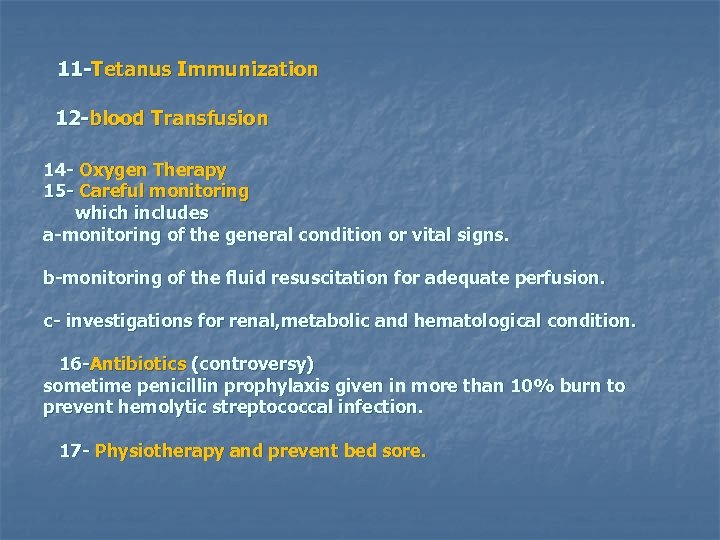 11-Tetanus Immunization

12-blood Transfusion

14- Oxygen Therapy
15- Careful monitoring
which includes
a-monitoring of the general condition or vital signs.

b-monitoring of the fluid resuscitation for adequate perfusion.

c- investigations for renal,metabolic and hematological condition.

16-Antibiotics (controversy)
sometime penicillin prophylaxis given in more than 10% burn to prevent hemolytic streptococcal infection.

17- Physiotherapy and prevent bed sore.